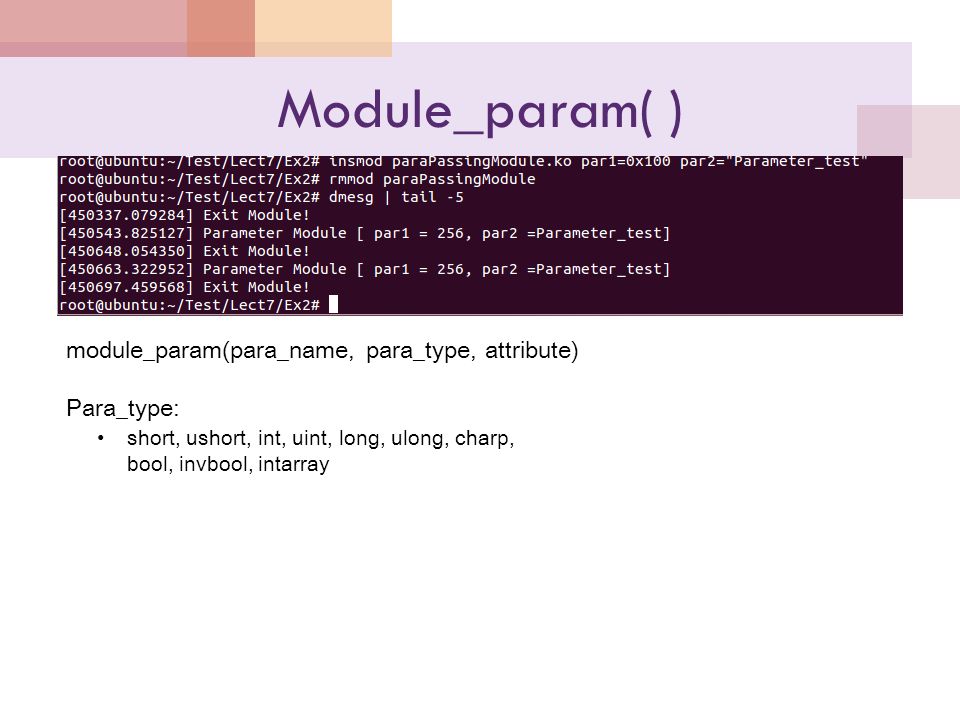 Module_param( )

root@ubuntu:~/Test/Lect7/Ex2# insmod paraPassingModule.ko par1=0x100 par2="Parameter_test"
root@ubuntu:~/Test/Lect7/Ex2# rmmod paraPassingModule
root@ubuntu:~/Test/Lect7/Ex2# dmesg | tail -5
[450337.079284] Exit Module!
[450543.825127] Parameter Module [ par1 = 256, par2 =Parameter_test]
[450648.054350] Exit Module!
[450663.322952] Parameter Module [ par1 = 256, par2 =Parameter_test]
[450697.459568] Exit Module!
root@ubuntu:~/Test/Lect7/Ex2#

module_param(para_name, para_type, attribute)

Para_type:

• short, ushort, int, uint, long, ulong, charp, bool, invbool, intarray